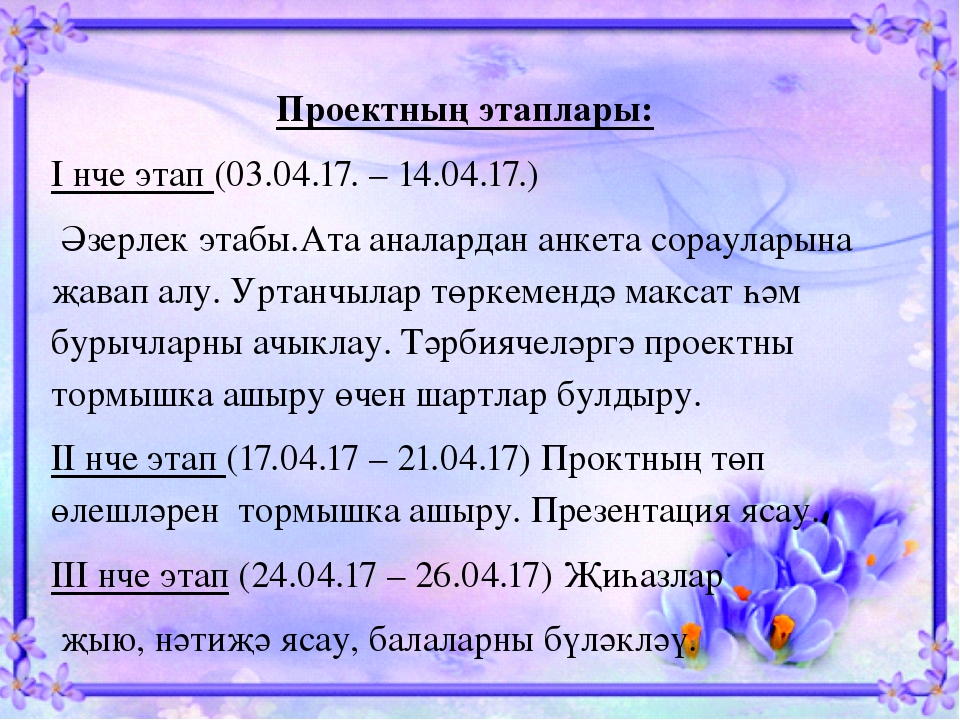 Проектның этаплары:

I нче этап (03.04.17. – 14.04.17.)

Әзерлек этабы.Ата аналардан анкета сорауларына җавап алу. Уртанчылар төркемендә максат һәм бурычларны ачыклау. Тәрбиячеләргә проектны тормышка ашыру өчен шартлар булдыру.

II нче этап (17.04.17 – 21.04.17) Проктның төп өлешләрен тормышка ашыру. Презентация ясау.

III нче этап (24.04.17 – 26.04.17) Җиһазлар җыю, нәтиҗә ясау, балаларны бүләкләү.